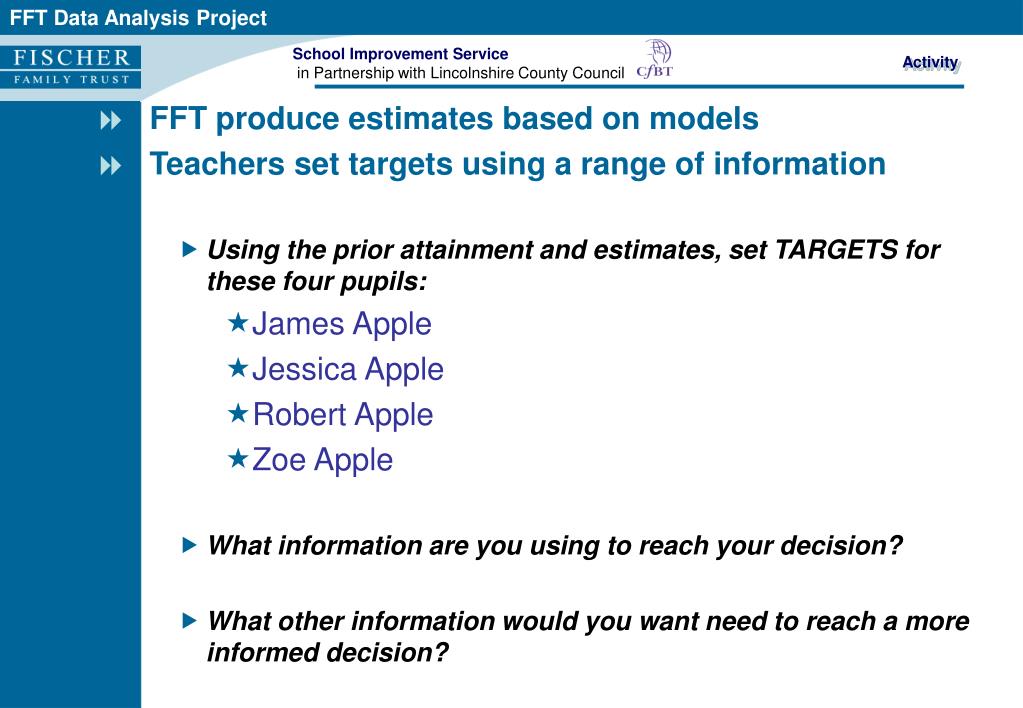 FFT Data Analysis Project

FISCHER
FAMILY TRUST

School Improvement Service
in Partnership with Lincolnshire County Council

CfBT

Activity

FFT produce estimates based on models

Teachers set targets using a range of information

Using the prior attainment and estimates, set TARGETS for these four pupils:

James Apple

Jessica Apple

Robert Apple

Zoe Apple

What information are you using to reach your decision?

What other information would you want need to reach a more informed decision?